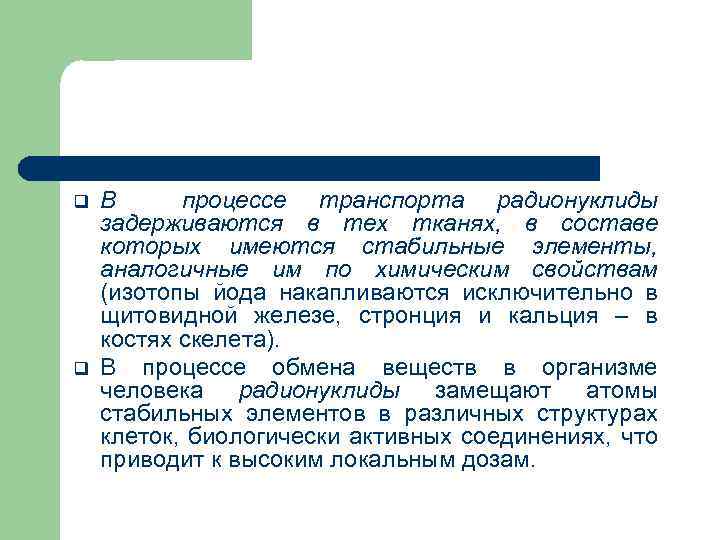 В процессе транспорта радионуклиды задерживаются в тех тканях, в составе которых имеются стабильные элементы, аналогичные им по химическим свойствам (изотопы йода накапливаются исключительно в щитовидной железе, стронция и кальция – в костях скелета).

В процессе обмена веществ в организме человека радионуклиды замещают атомы стабильных элементов в различных структурах клеток, биологически активных соединениях, что приводит к высоким локальным дозам.